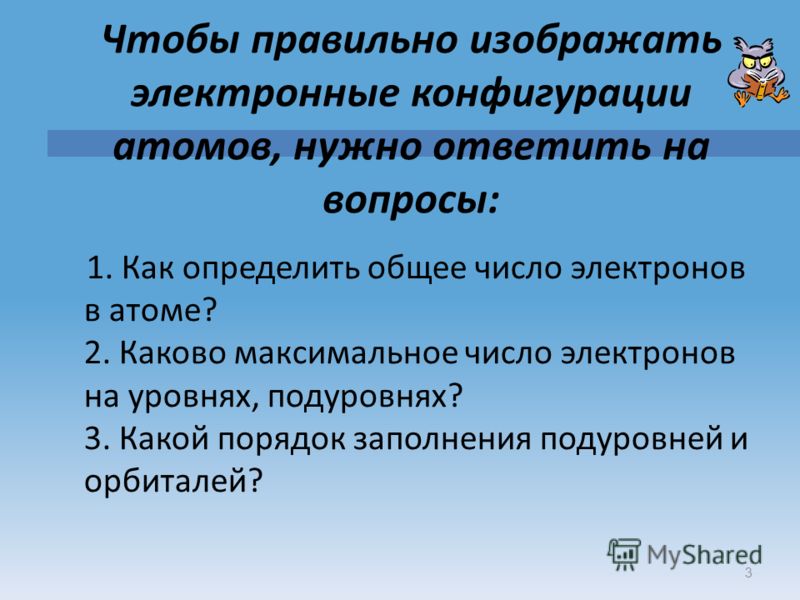 Чтобы правильно изображать электронные конфигурации атомов, нужно ответить на вопросы:

1. Как определить общее число электронов в атоме?
2. Каково максимальное число электронов на уровнях, подуровнях?
3. Какой порядок заполнения подуровней и орбиталей?

MyShared

3